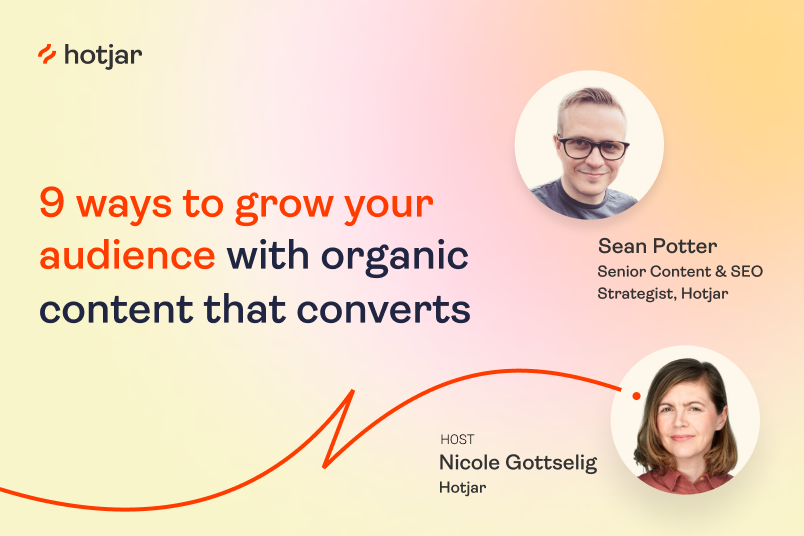 hotjar

9 ways to grow your audience with organic content that converts

Sean Potter
Senior Content & SEO Strategist, Hotjar

HOST
Nicole Gottselig
Hotjar